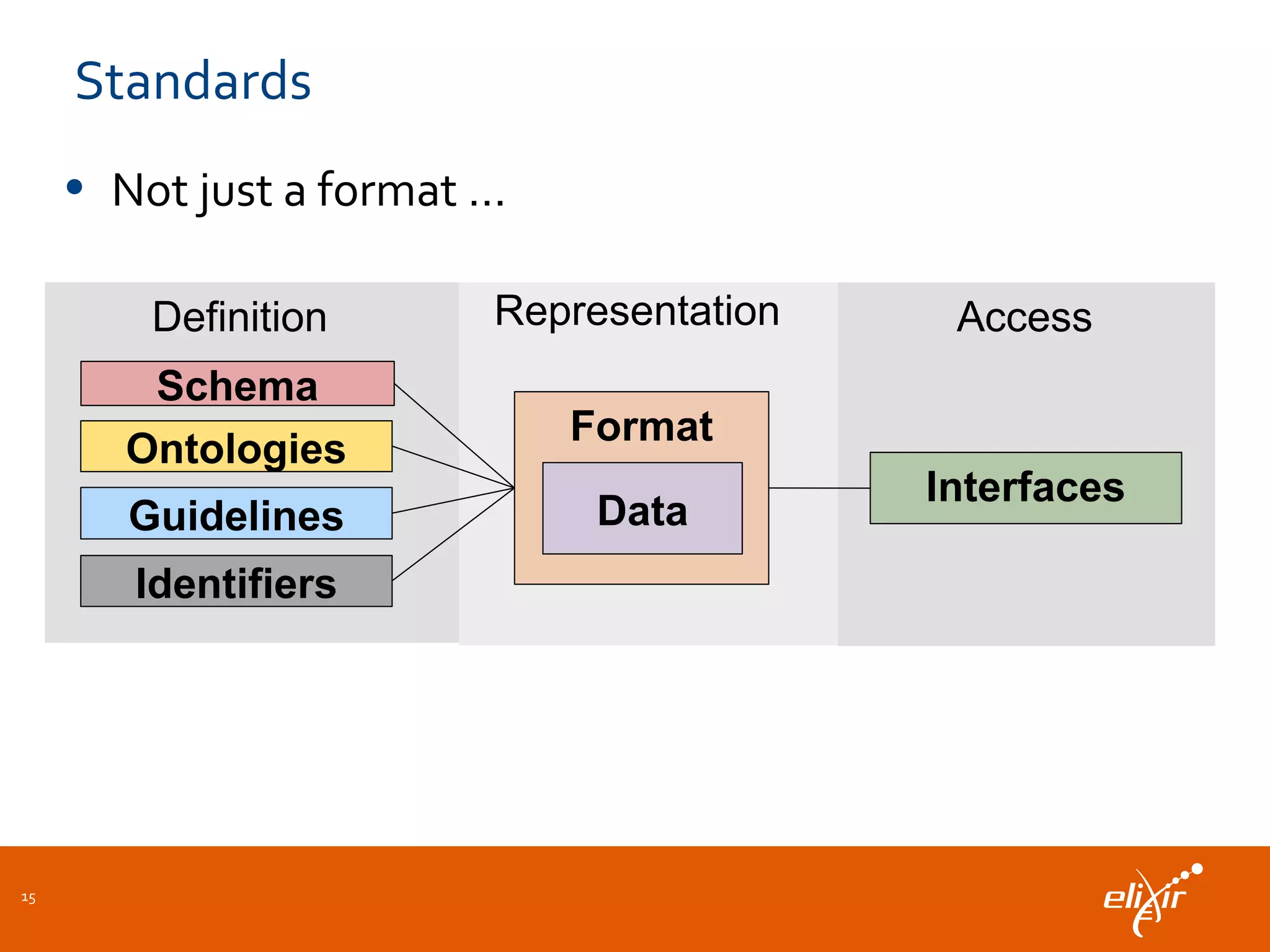 Standards

• Not just a format …

Definition

Schema

Ontologies

Guidelines

Identifiers

Representation

Format

Data

Access

Interfaces

15

elixir